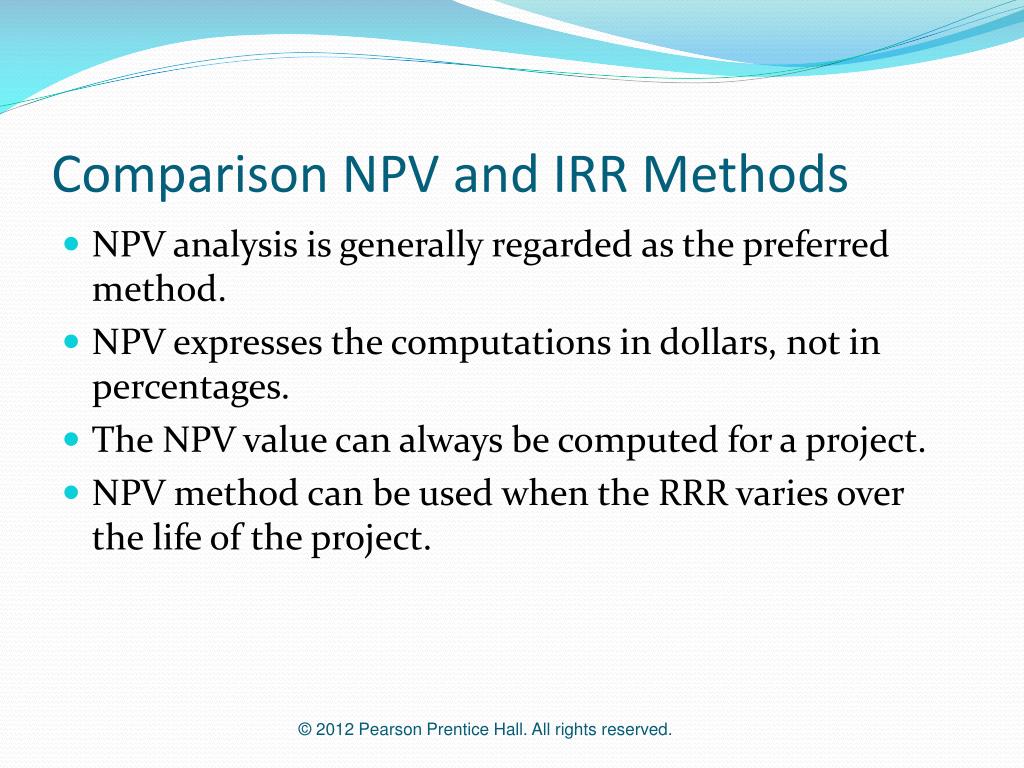 Comparison NPV and IRR Methods

- NPV analysis is generally regarded as the preferred method.
- NPV expresses the computations in dollars, not in percentages.
- The NPV value can always be computed for a project.
- NPV method can be used when the RRR varies over the life of the project.

© 2012 Pearson Prentice Hall. All rights reserved.